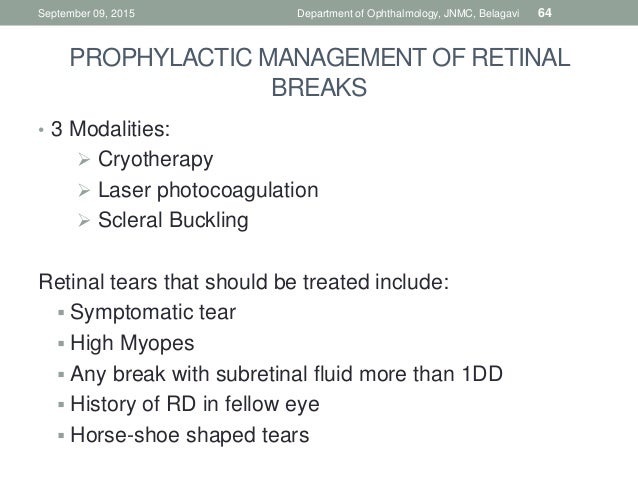 September 09, 2015

Department of Ophthalmology, JNMC, Belagavi 64

PROPHYLACTIC MANAGEMENT OF RETINAL BREAKS

• 3 Modalities:
 ➢ Cryotherapy
 ➢ Laser photocoagulation
 ➢ Scleral Buckling

Retinal tears that should be treated include:
 ▪ Symptomatic tear
 ▪ High Myopes
 ▪ Any break with subretinal fluid more than 1DD
 ▪ History of RD in fellow eye
 ▪ Horse-shoe shaped tears